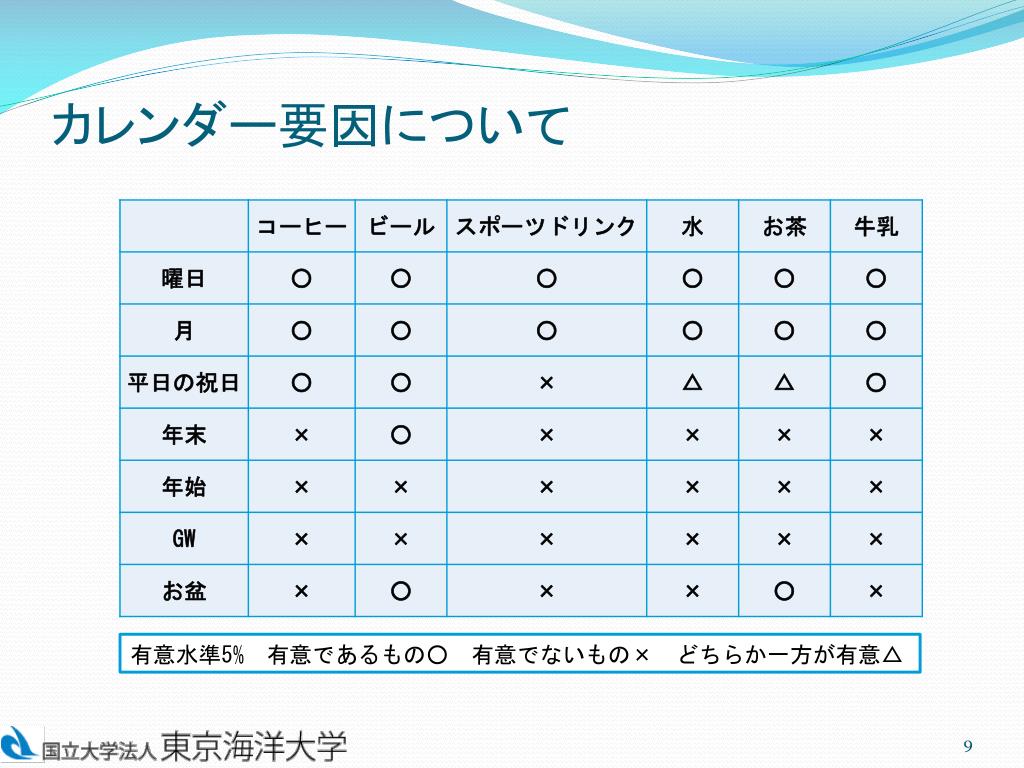 カレンダー要因について

| | コーヒー | ビール | スポーツドリンク | 水 | お茶 | 牛乳 |
|---|---|---|---|---|---|---|
| 曜日 | ○ | ○ | ○ | ○ | ○ | ○ |
| 月 | ○ | ○ | ○ | ○ | ○ | ○ |
| 平日の祝日 | ○ | ○ | × | △ | △ | ○ |
| 年末 | × | ○ | × | × | × | × |
| 年始 | × | × | × | × | × | × |
| GW | × | × | × | × | × | × |
| お盆 | × | ○ | × | × | ○ | × |

有意水準5%　有意であるもの○　有意でないもの×　どちらか一方が有意△

国立大学法人 東京海洋大学

9